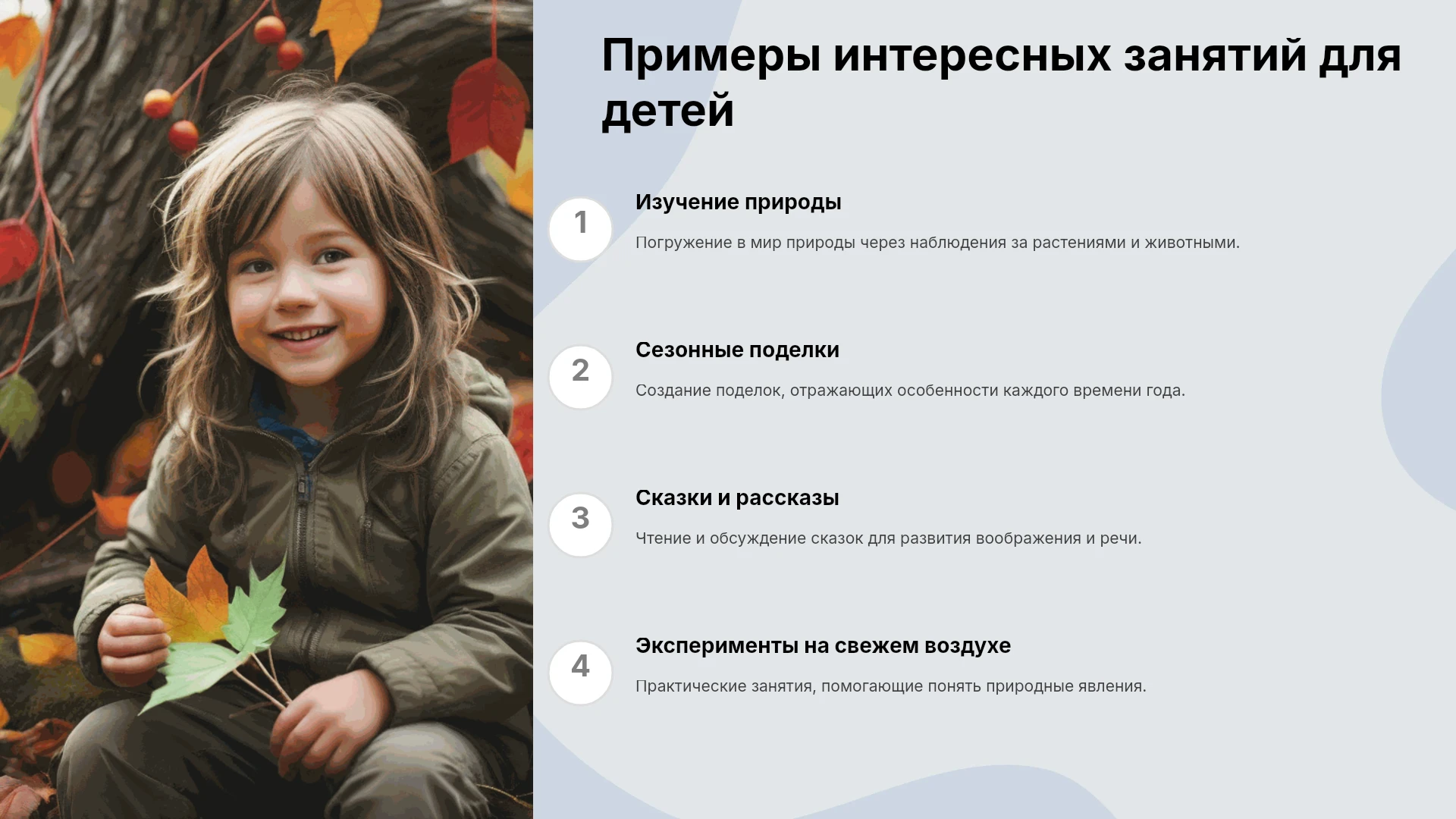 Примеры интересных занятий для детей

1

Изучение природы

Погружение в мир природы через наблюдения за растениями и животными.

2

Сезонные поделки

Создание поделок, отражающих особенности каждого времени года.

3

Сказки и рассказы

Чтение и обсуждение сказок для развития воображения и речи.

4

Эксперименты на свежем воздухе

Практические занятия, помогающие понять природные явления.